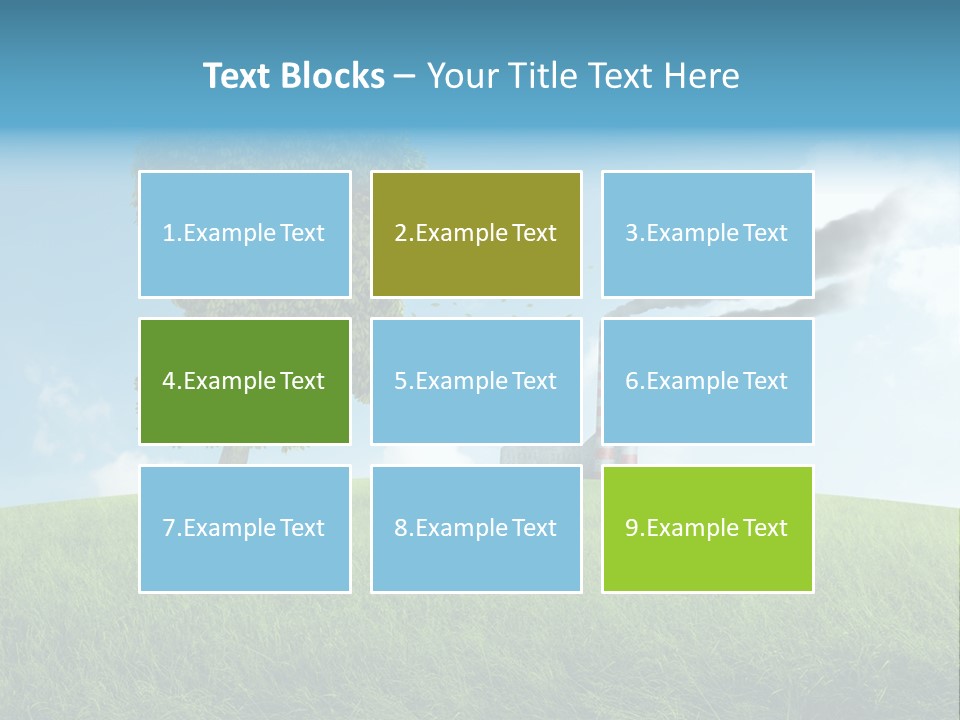 Text Blocks – Your Title Text Here

1.Example Text

2.Example Text

3.Example Text

4.Example Text

5.Example Text

6.Example Text

7.Example Text

8.Example Text

9.Example Text